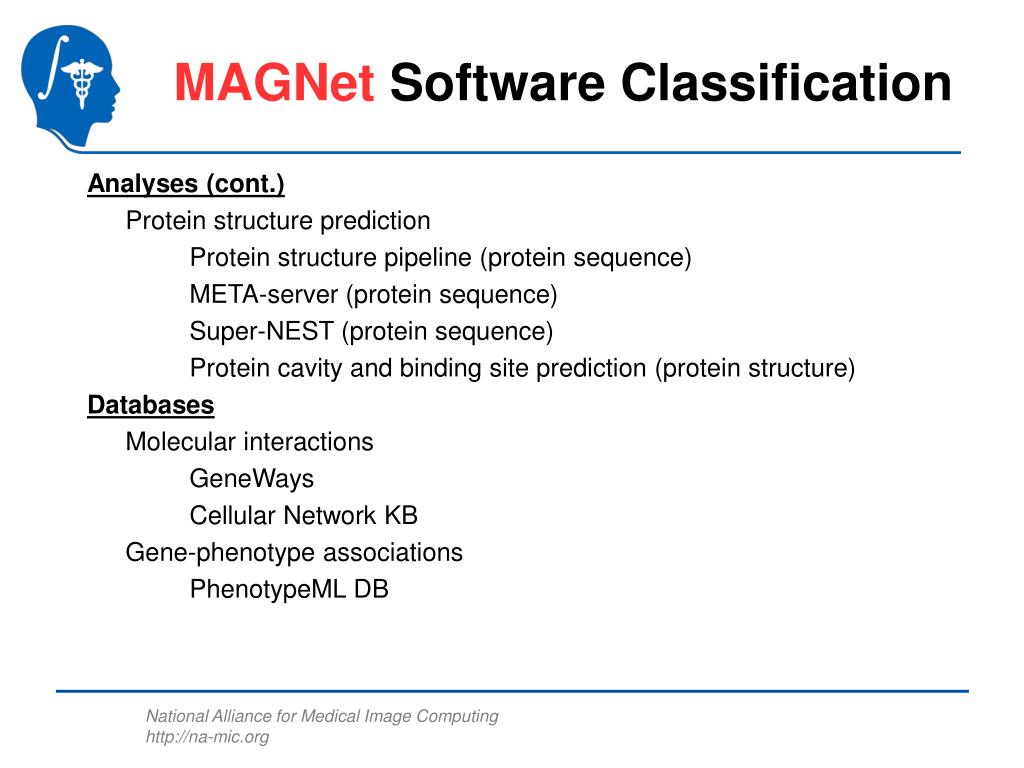 MAGNet Software Classification

Analyses (cont.)

Protein structure prediction

Protein structure pipeline (protein sequence)

META-server (protein sequence)

Super-NEST (protein sequence)

Protein cavity and binding site prediction (protein structure)

Databases

Molecular interactions

GeneWays

Cellular Network KB

Gene-phenotype associations

PhenotypeML DB

National Alliance for Medical Image Computing
http://na-mic.org